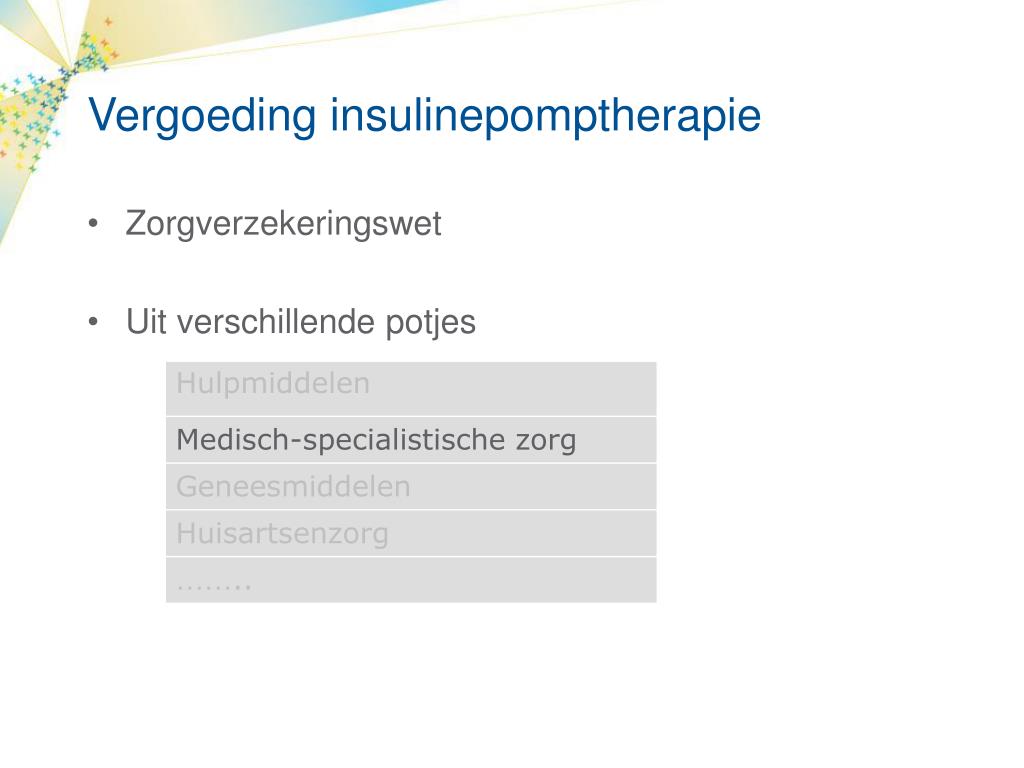 Vergoeding insulinepomptherapie

• Zorgverzekeringswet

• Uit verschillende potjes

| Hulpmiddelen |
|---|
| Medisch-specialistische zorg |
| Geneesmiddelen |
| Huisartsenzorg |
| …….. |